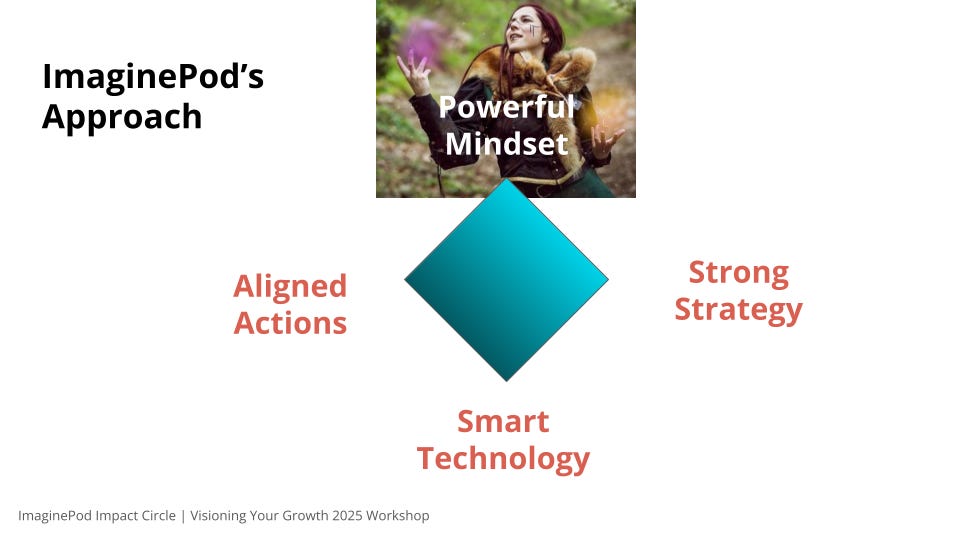 ImaginePod's Approach

Powerful Mindset

Aligned Actions

Strong Strategy

Smart Technology

ImaginePod Impact Circle | Visioning Your Growth 2025 Workshop